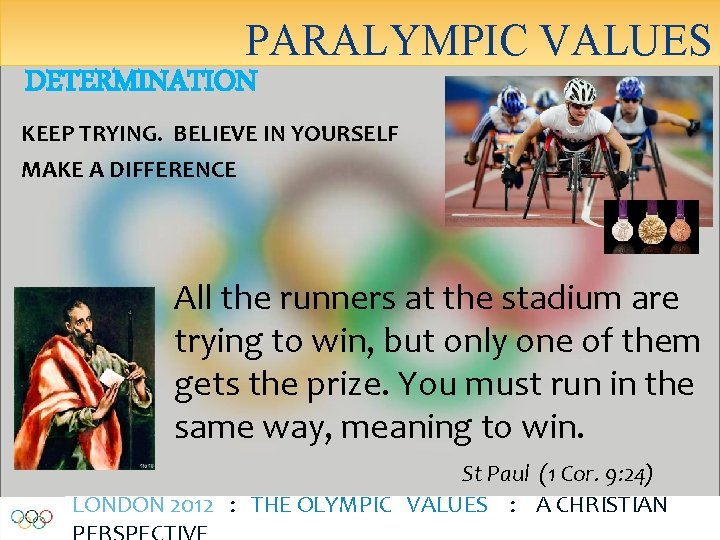 PARALYMPIC VALUES

DETERMINATION

KEEP TRYING. BELIEVE IN YOURSELF

MAKE A DIFFERENCE

All the runners at the stadium are trying to win, but only one of them gets the prize. You must run in the same way, meaning to win.

St Paul (1 Cor. 9:24)

LONDON 2012 : THE OLYMPIC VALUES : A CHRISTIAN PERSPECTIVE